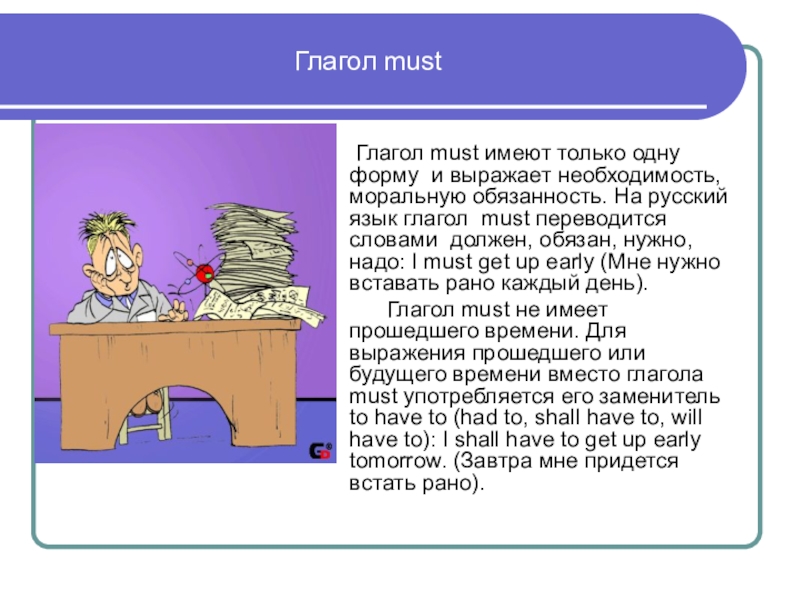 Глагол must

Глагол must имеют только одну форму и выражает необходимость, моральную обязанность. На русский язык глагол must переводится словами должен, обязан, нужно, надо: I must get up early (Мне нужно вставать рано каждый день).

Глагол must не имеет прошедшего времени. Для выражения прошедшего или будущего времени вместо глагола must употребляется его заменитель to have to (had to, shall have to, will have to): I shall have to get up early tomorrow. (Завтра мне придется встать рано).